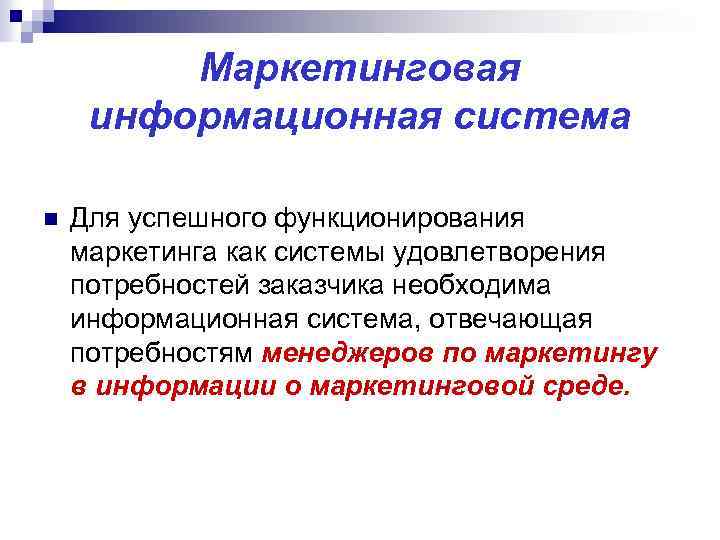 Маркетинговая информационная система

Для успешного функционирования маркетинга как системы удовлетворения потребностей заказчика необходима информационная система, отвечающая потребностям менеджеров по маркетингу в информации о маркетинговой среде.